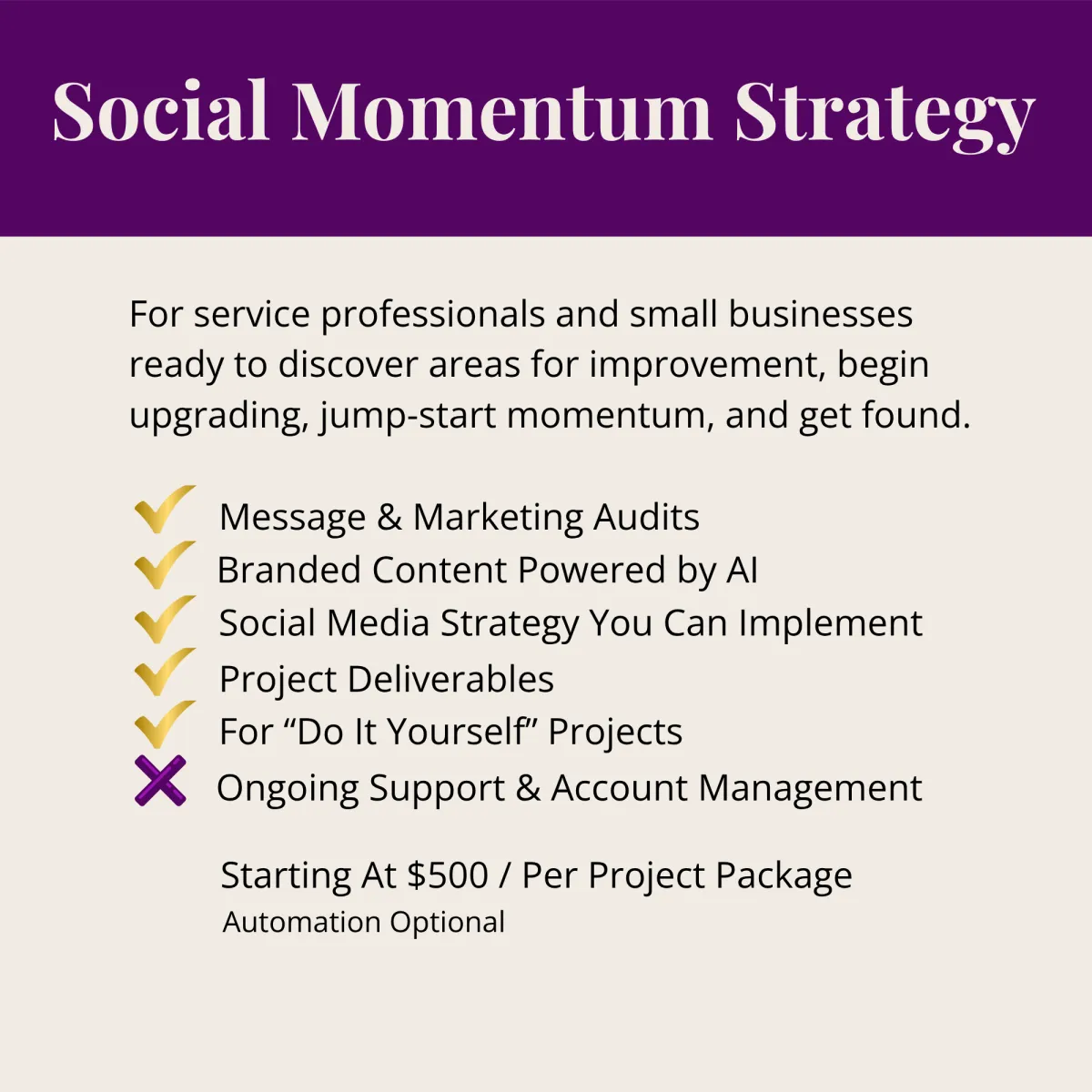 Social Momentum Strategy

For service professionals and small businesses ready to discover areas for improvement, begin upgrading, jump-start momentum, and get found.

Message & Marketing Audits
Branded Content Powered by AI
Social Media Strategy You Can Implement
Project Deliverables
For “Do It Yourself” Projects
Ongoing Support & Account Management

Starting At \$500 / Per Project Package
Automation Optional